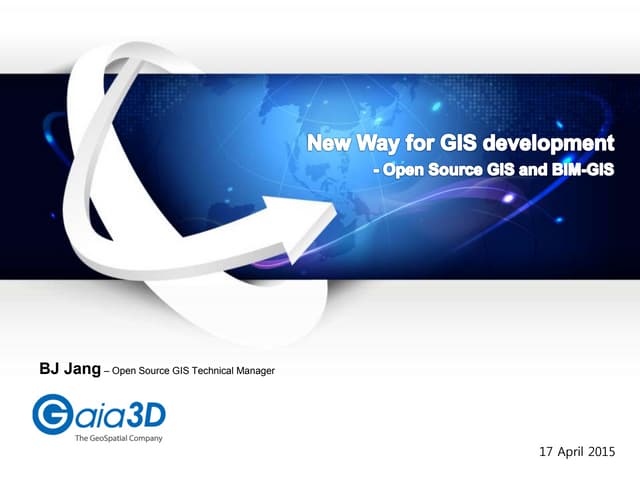 New Way for GIS development
- Open Source GIS and BIM-GIS

BJ Jang – Open Source GIS Technical Manager

Gaia3D
The GeoSpatial Company

17 April 2015